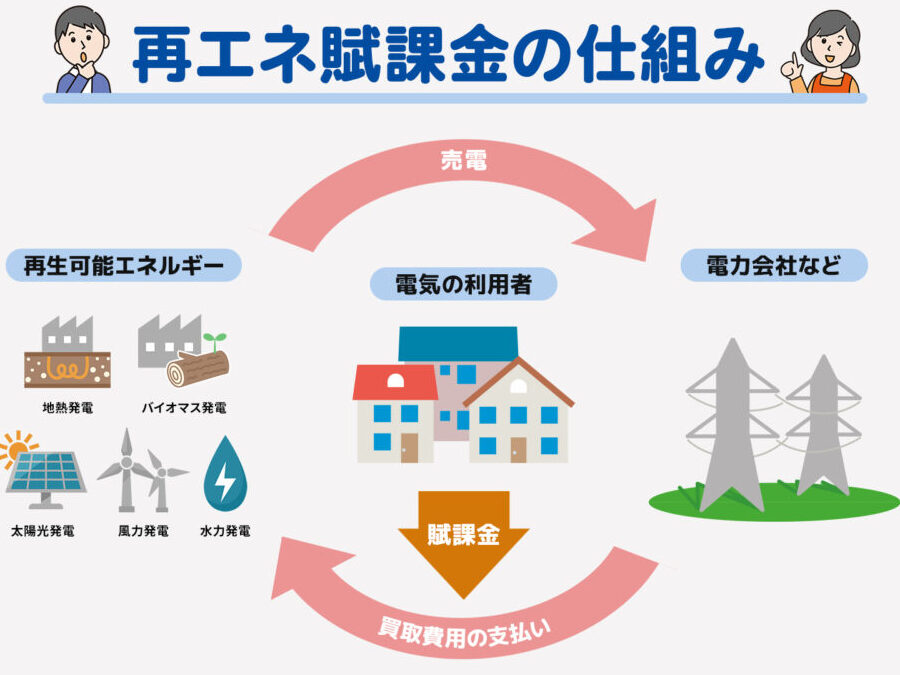 再エネ賦課金の仕組み

売電

再生可能エネルギー

電気の利用者

電力会社など

地熱発電

バイオマス発電

太陽光発電

風力発電

水力発電

賦課金

買取費用の支払い